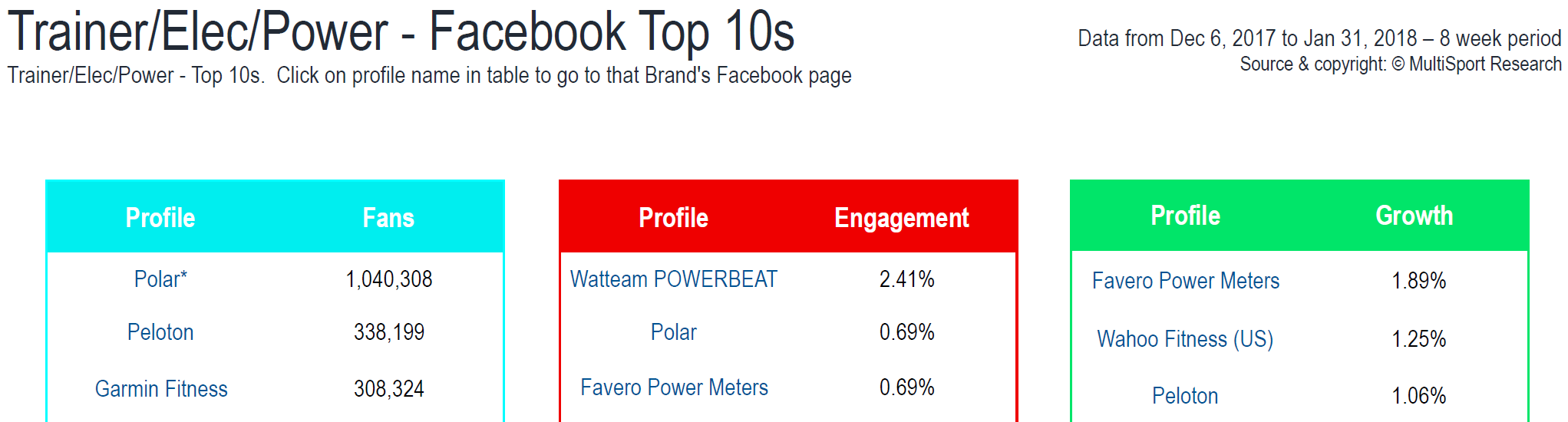 Trainer/Elec/Power - Facebook Top 10s

Trainer/Elec/Power - Top 10s. Click on profile name in table to go to that Brand's Facebook page

Data from Dec 6, 2017 to Jan 31, 2018 – 8 week period
Source & copyright: © MultiSport Research

| Profile | Fans |
|---|---|
| Polar* | 1,040,308 |
| Peloton | 338,199 |
| Garmin Fitness | 308,324 |

| Profile | Engagement |
|---|---|
| Watteam POWERBEAT | 2.41% |
| Polar | 0.69% |
| Favero Power Meters | 0.69% |

| Profile | Growth |
|---|---|
| Favero Power Meters | 1.89% |
| Wahoo Fitness (US) | 1.25% |
| Peloton | 1.06% |